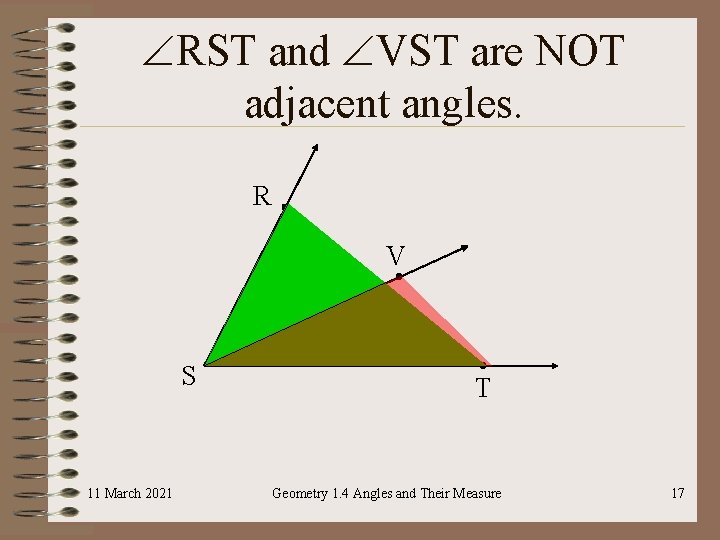 $\angle$RST and $\angle$VST are NOT adjacent angles.

R

V

S

T

11 March 2021

Geometry 1.4 Angles and Their Measure

17